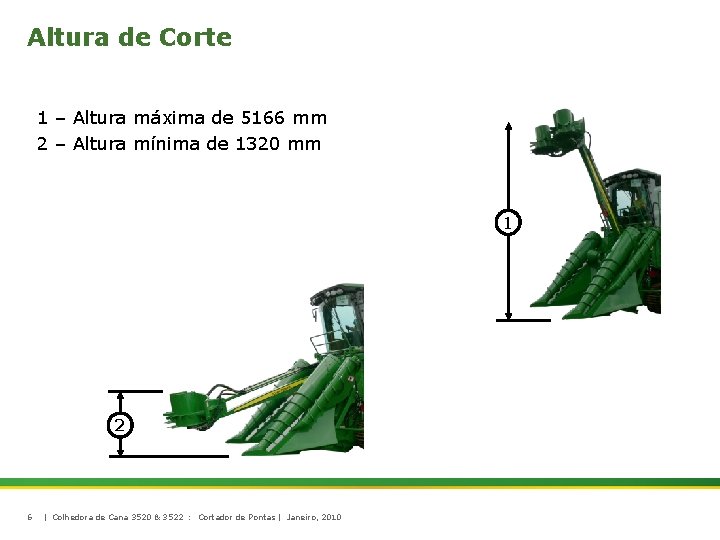 Altura de Corte

1 – Altura máxima de 5166 mm
2 – Altura mínima de 1320 mm

1

2

6 | Colhedora de Cana 3520 & 3522 : Cortador de Pontas | Janeiro, 2010